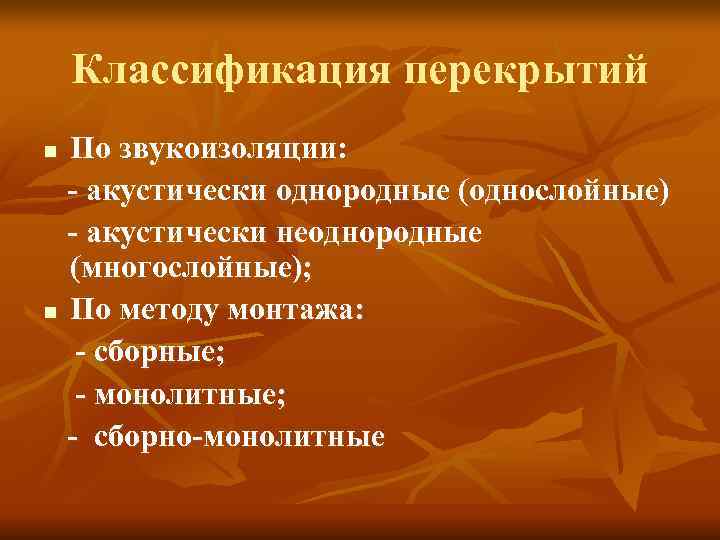 Классификация перекрытий

■ По звукоизоляции:
- акустически однородные (однослойные)
- акустически неоднородные (многослойные);
■ По методу монтажа:
- сборные;
- монолитные;
- сборно-монолитные